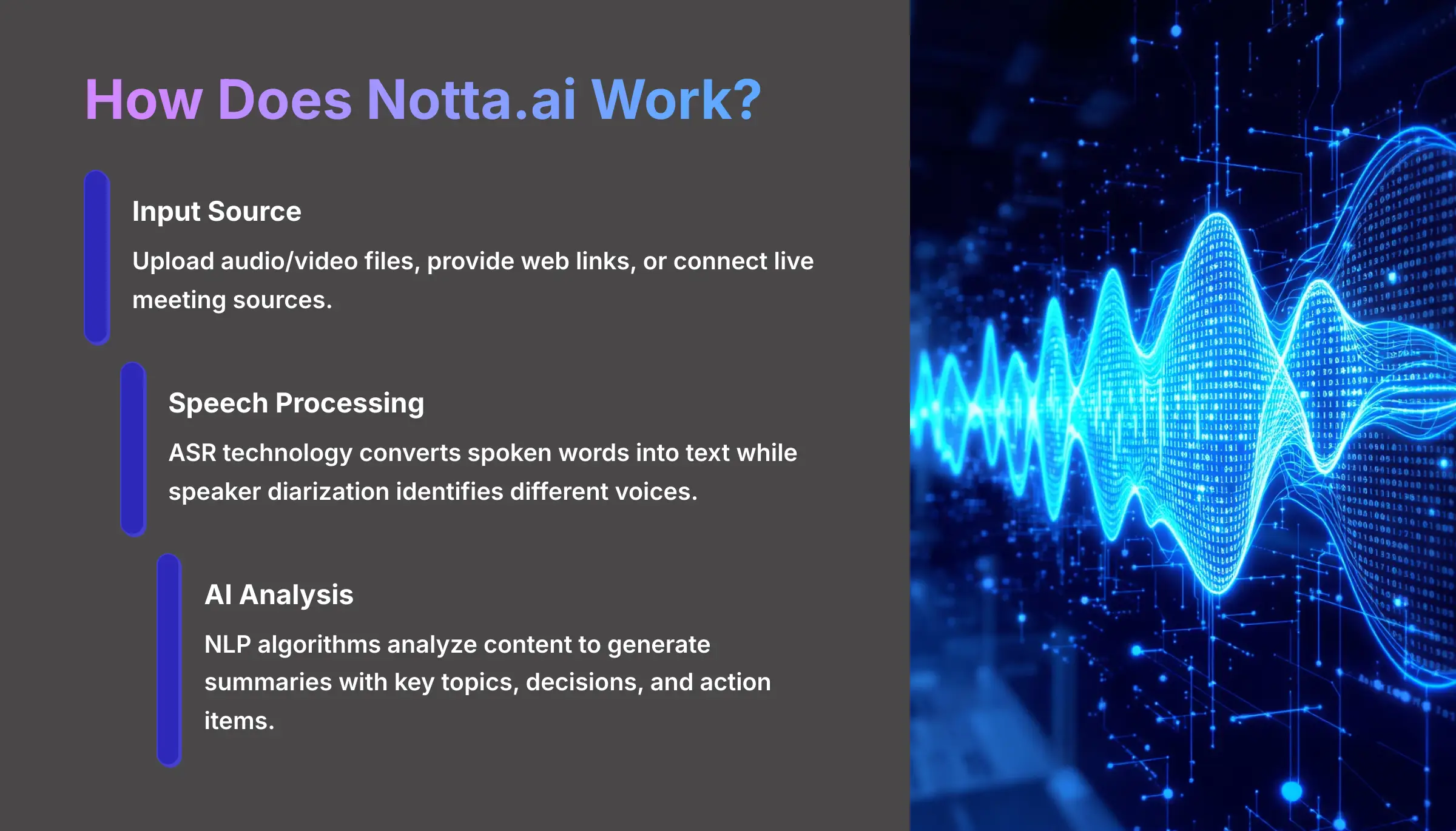 How Does Notta.ai Work?

Input Source

Upload audio/video files, provide web links, or connect live meeting sources.

Speech Processing

ASR technology converts spoken words into text while speaker diarization identifies different voices.

AI Analysis

NLP algorithms analyze content to generate summaries with key topics, decisions, and action items.